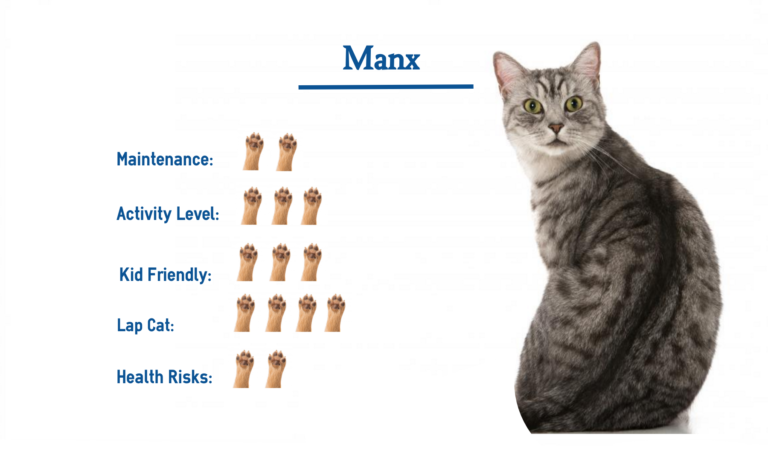 Manx

Maintenance:

Activity Level:

Kid Friendly:

Lap Cat:

Health Risks: